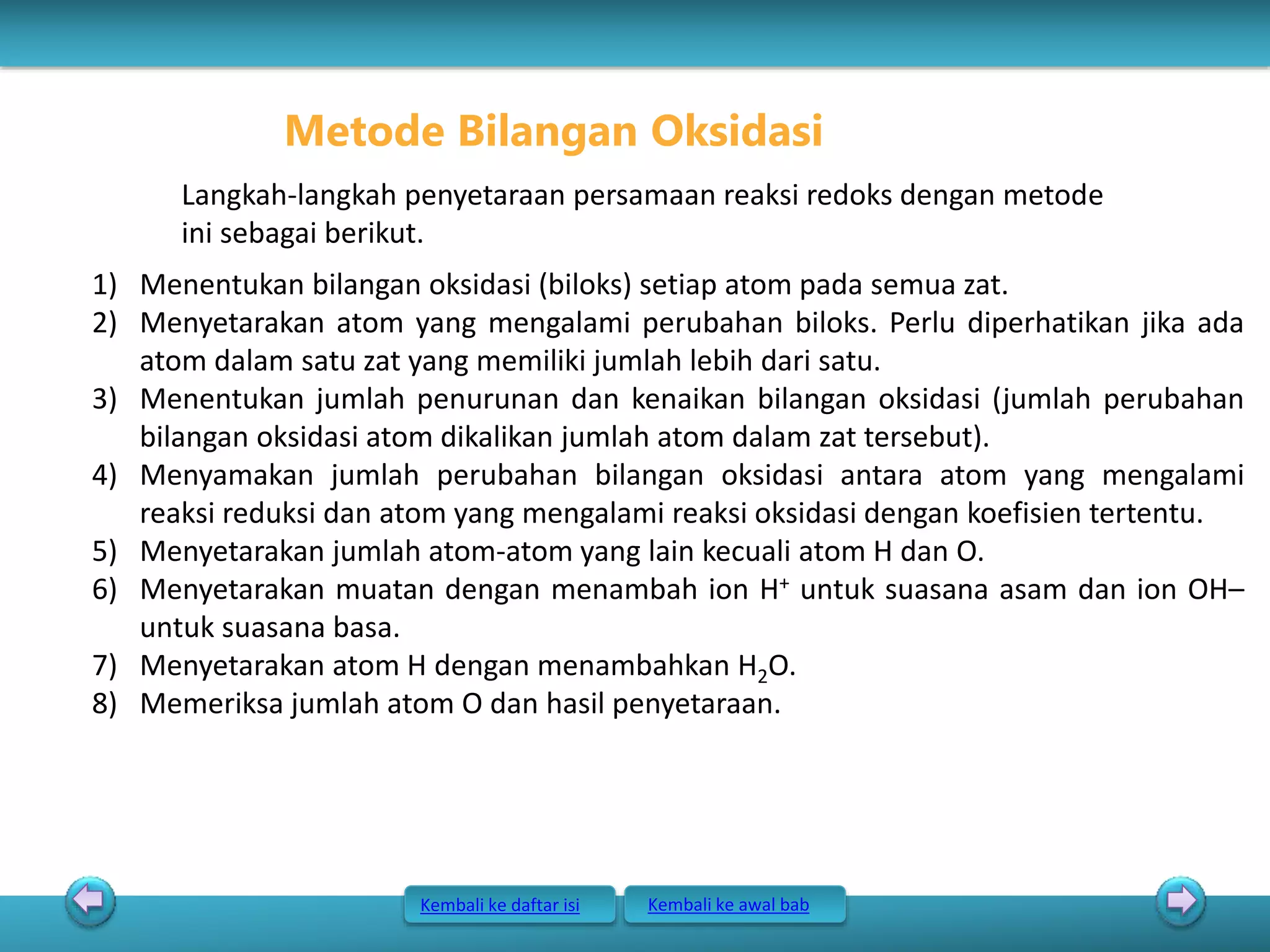 Metode Bilangan Oksidasi

Langkah-langkah penyetaraan persamaan reaksi redoks dengan metode ini sebagai berikut.

1) Menentukan bilangan oksidasi (biloks) setiap atom pada semua zat.
2) Menyetarakan atom yang mengalami perubahan biloks. Perlu diperhatikan jika ada atom dalam satu zat yang memiliki jumlah lebih dari satu.
3) Menentukan jumlah penurunan dan kenaikan bilangan oksidasi (jumlah perubahan bilangan oksidasi atom dikalikan jumlah atom dalam zat tersebut).
4) Menyamakan jumlah perubahan bilangan oksidasi antara atom yang mengalami reaksi reduksi dan atom yang mengalami reaksi oksidasi dengan koefisien tertentu.
5) Menyetarakan jumlah atom-atom yang lain kecuali atom H dan O.
6) Menyetarakan muatan dengan menambah ion $H^+$ untuk suasana asam dan ion OH– untuk suasana basa.
7) Menyetarakan atom H dengan menambahkan $H_2O$.
8) Memeriksa jumlah atom O dan hasil penyetaraan.

Kembali ke daftar isi
Kembali ke awal bab